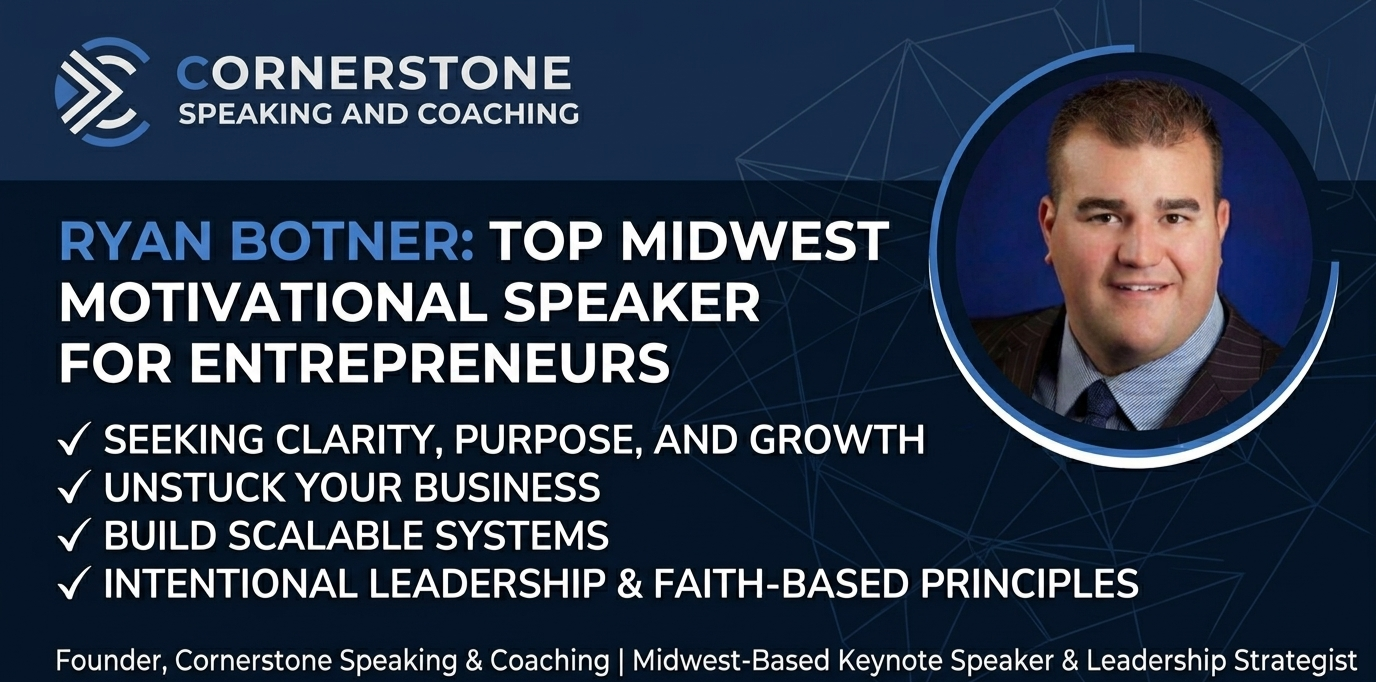 CORNERSTONE
SPEAKING AND COACHING

RYAN BOTNER: TOP MIDWEST MOTIVATIONAL SPEAKER FOR ENTREPRENEURS

✓ SEEKING CLARITY, PURPOSE, AND GROWTH
✓ UNSTUCK YOUR BUSINESS
✓ BUILD SCALABLE SYSTEMS
✓ INTENTIONAL LEADERSHIP & FAITH-BASED PRINCIPLES

Founder, Cornerstone Speaking & Coaching | Midwest-Based Keynote Speaker & Leadership Strategist